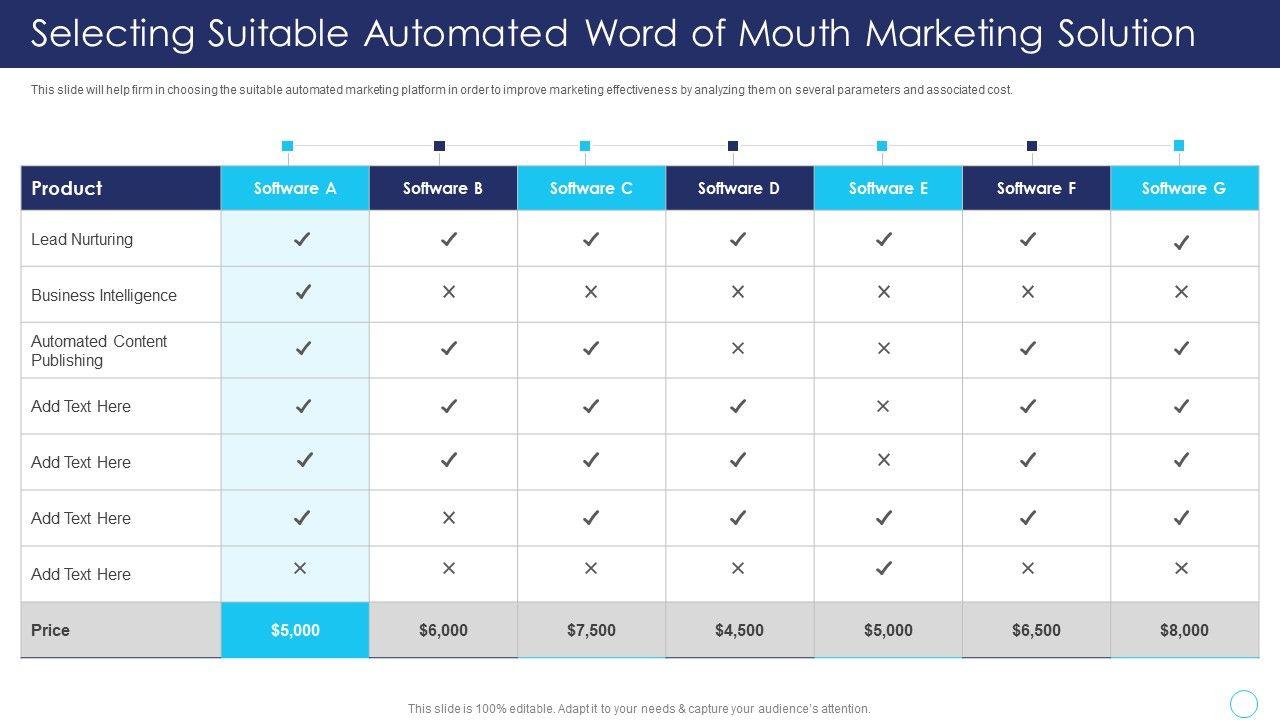 Selecting Suitable Automated Word of Mouth Marketing Solution

This slide will help firm in choosing the suitable automated marketing platform in order to improve marketing effectiveness by analyzing them on several parameters and associated cost.

| Product | Software A | Software B | Software C | Software D | Software E | Software F | Software G |
|---|---|---|---|---|---|---|---|
| Lead Nurturing | ✓ | ✓ | ✓ | ✓ | ✓ | ✓ | ✓ |
| Business Intelligence | ✓ | ✕ | ✕ | ✕ | ✕ | ✕ | ✕ |
| Automated Content Publishing | ✓ | ✓ | ✓ | ✕ | ✕ | ✓ | ✓ |
| Add Text Here | ✓ | ✓ | ✓ | ✓ | ✕ | ✓ | ✓ |
| Add Text Here | ✓ | ✓ | ✓ | ✓ | ✕ | ✓ | ✓ |
| Add Text Here | ✓ | ✕ | ✓ | ✓ | ✓ | ✓ | ✓ |
| Add Text Here | ✕ | ✕ | ✕ | ✕ | ✓ | ✕ | ✕ |
| Price | $5,000 | $6,000 | $7,500 | $4,500 | $5,000 | $6,500 | $8,000 |

This slide is 100% editable. Adapt it to your needs & capture your audience's attention.